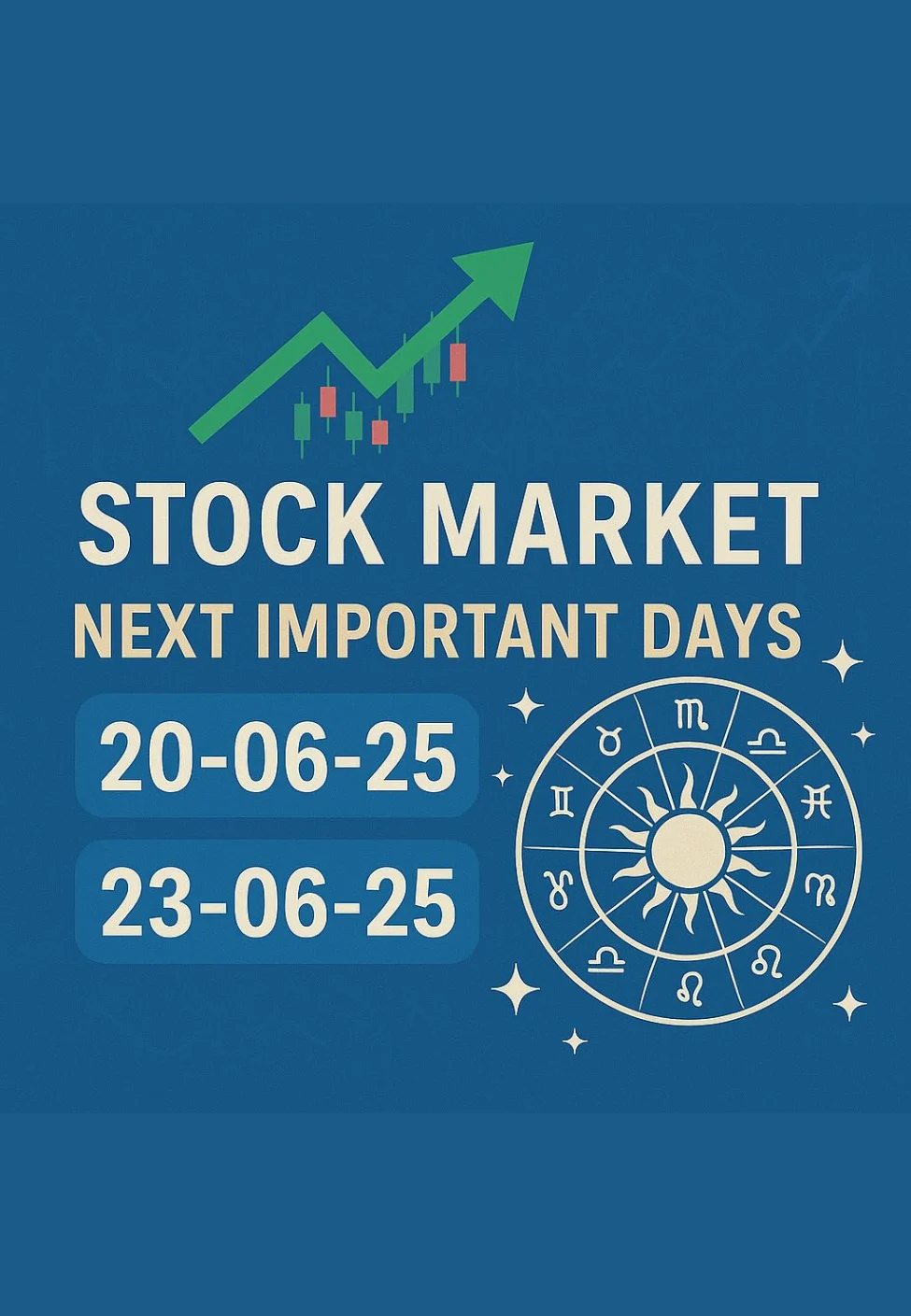 STOCK MARKET
NEXT IMPORTANT DAYS

20-06-25

23-06-25